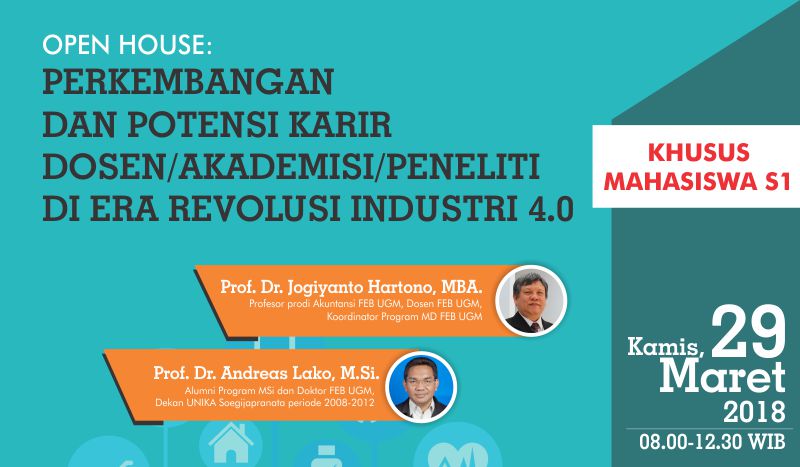 OPEN HOUSE:
PERKEMBANGAN DAN POTENSI KARIR DOSEN/AKADEMISI/PENELITI DI ERA REVOLUSI INDUSTRI 4.0

KHUSUS MAHASISWA S1

Prof. Dr. Jogiyanto Hartono, MBA.
Profesor prodi Akuntansi FEB UGM, Dosen FEB UGM, Koordinator Program MD FEB UGM

Prof. Dr. Andreas Lako, M.Si.
Alumni Program MSi dan Doktor FEB UGM, Dekan UNIKA Soegijapranata periode 2008-2012

Kamis, 29 Maret 2018
08.00-12.30 WIB